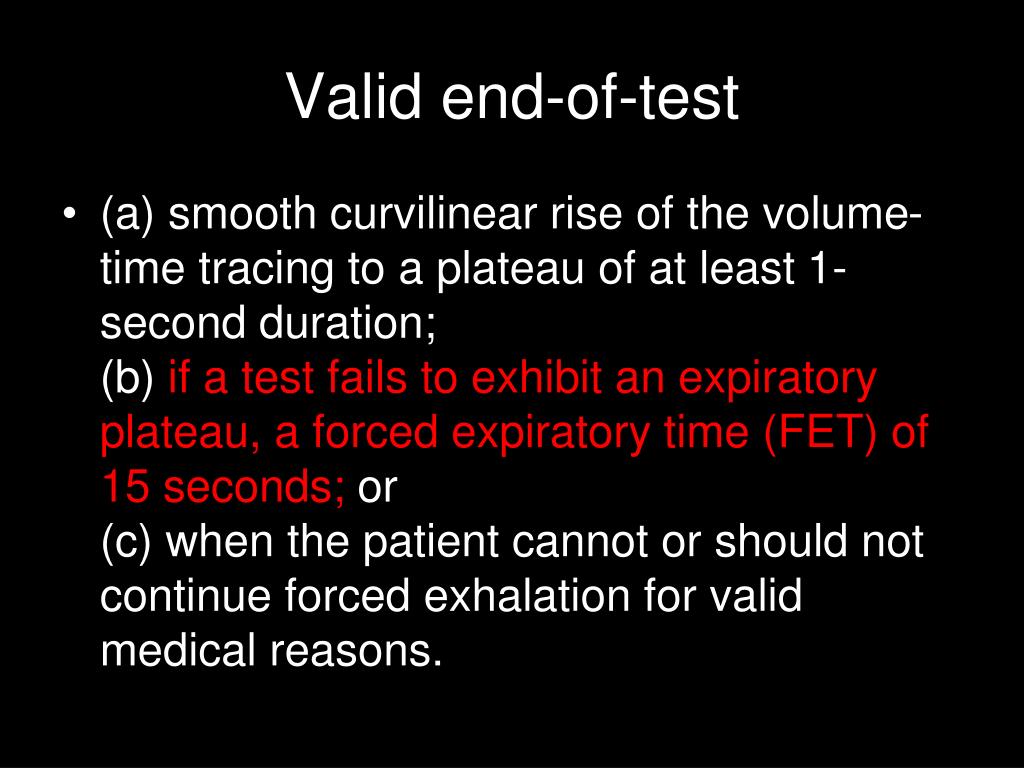 Valid end-of-test

• (a) smooth curvilinear rise of the volume-time tracing to a plateau of at least 1-second duration;
(b) if a test fails to exhibit an expiratory plateau, a forced expiratory time (FET) of 15 seconds; or
(c) when the patient cannot or should not continue forced exhalation for valid medical reasons.